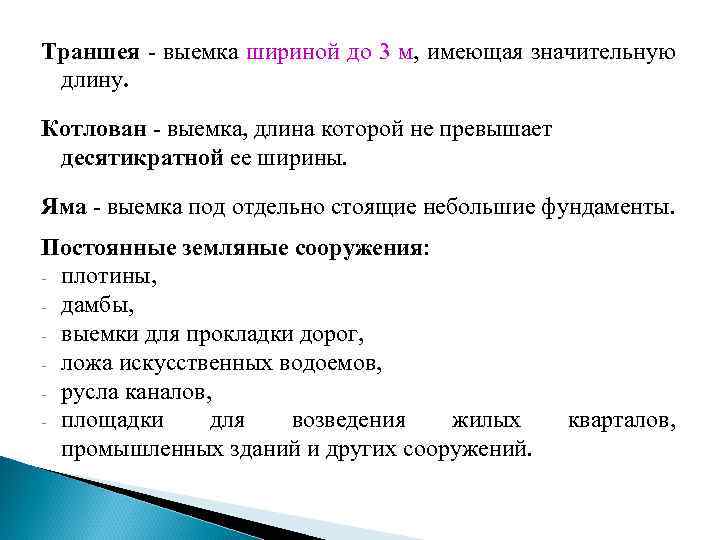 Траншея - выемка шириной до 3 м, имеющая значительную длину.

Котлован - выемка, длина которой не превышает десятикратной ее ширины.

Яма - выемка под отдельно стоящие небольшие фундаменты.

Постоянные земляные сооружения:
- плотины,
- дамбы,
- выемки для прокладки дорог,
- ложа искусственных водоемов,
- русла каналов,
- площадки для возведения жилых кварталов, промышленных зданий и других сооружений.